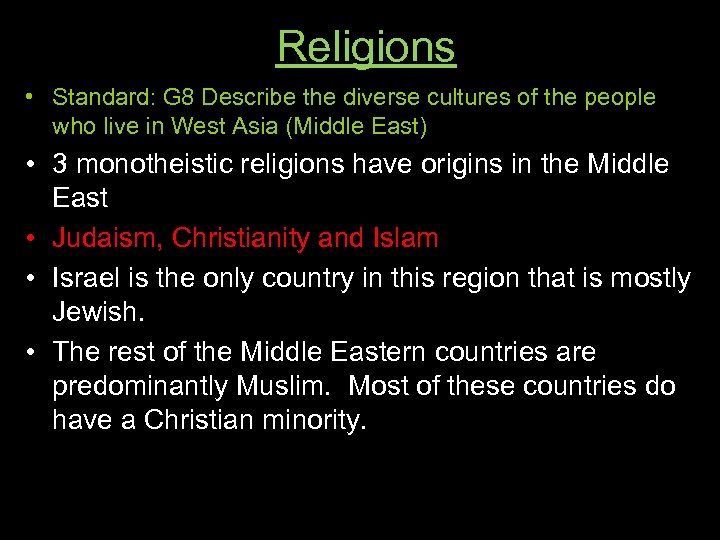 Religions

• Standard: G8 Describe the diverse cultures of the people who live in West Asia (Middle East)
• 3 monotheistic religions have origins in the Middle East
• Judaism, Christianity and Islam
• Israel is the only country in this region that is mostly Jewish.
• The rest of the Middle Eastern countries are predominantly Muslim. Most of these countries do have a Christian minority.